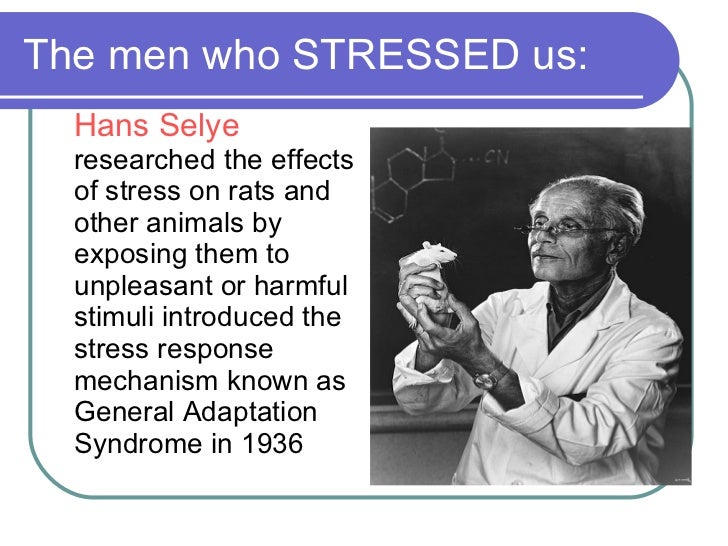 The men who STRESSED us:

Hans Selye

researched the effects of stress on rats and other animals by exposing them to unpleasant or harmful stimuli introduced the stress response mechanism known as General Adaptation Syndrome in 1936

CN